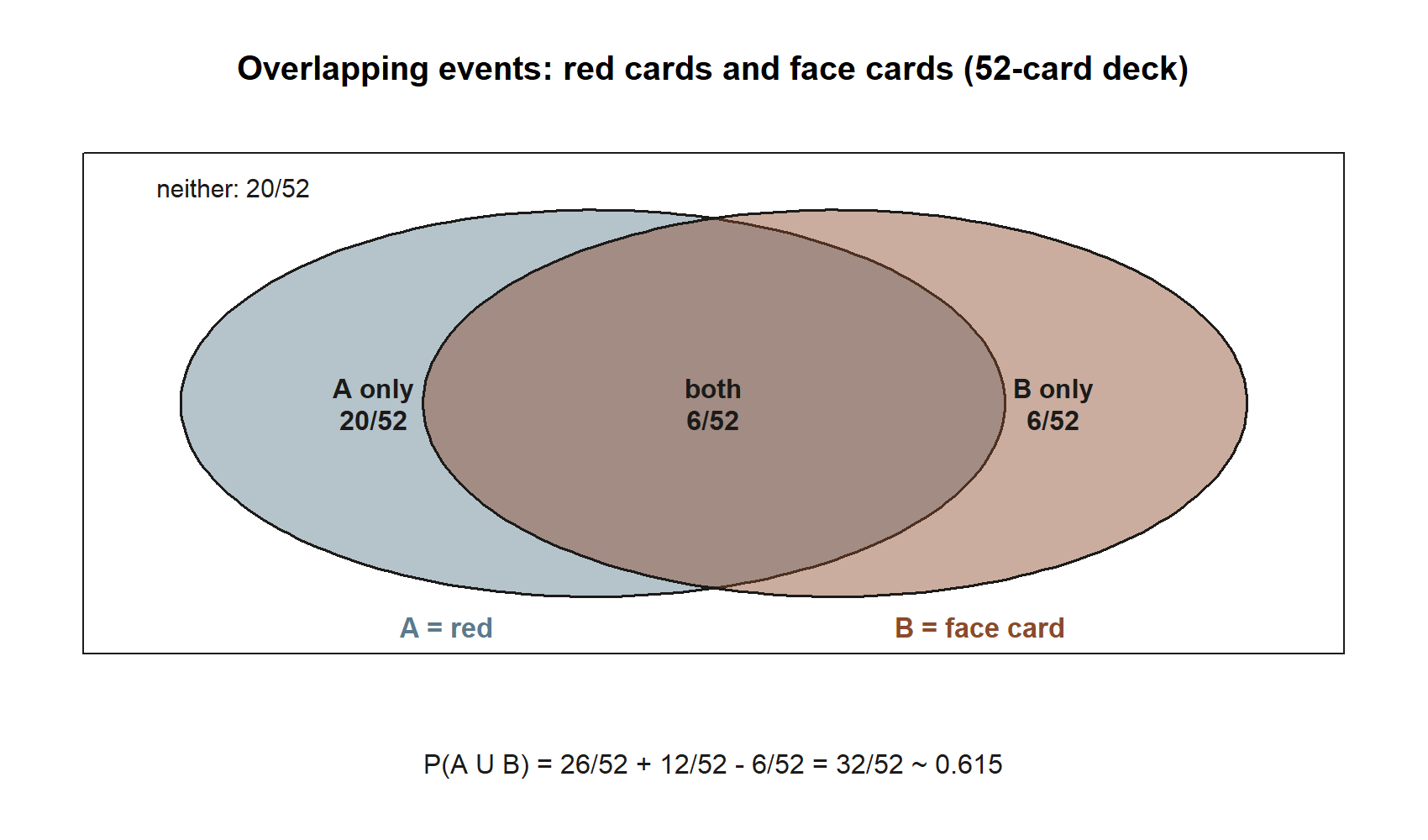 Overlapping events: red cards and face cards (52-card deck)

neither: 20/52

A only
20/52

both
6/52

B only
6/52

A = red

B = face card

P(A U B) = 26/52 + 12/52 - 6/52 = 32/52 ~ 0.615